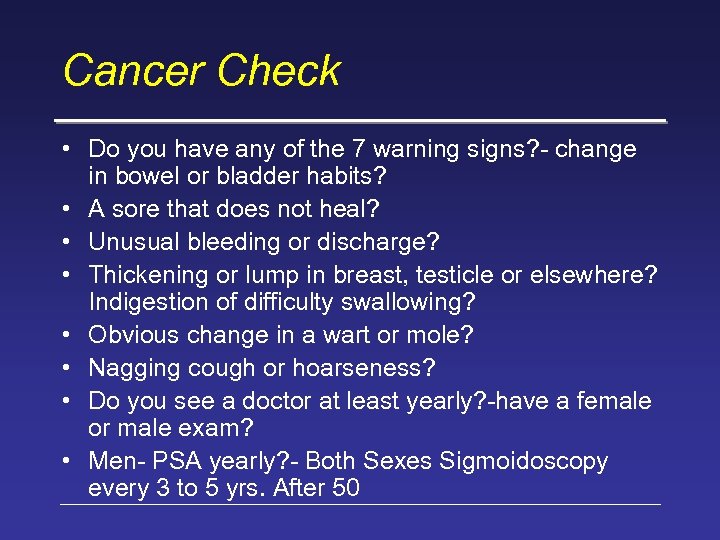 Cancer Check

• Do you have any of the 7 warning signs?- change in bowel or bladder habits?
• A sore that does not heal?
• Unusual bleeding or discharge?
• Thickening or lump in breast, testicle or elsewhere? Indigestion of difficulty swallowing?
• Obvious change in a wart or mole?
• Nagging cough or hoarseness?
• Do you see a doctor at least yearly?-have a female or male exam?
• Men- PSA yearly?- Both Sexes Sigmoidoscopy every 3 to 5 yrs. After 50